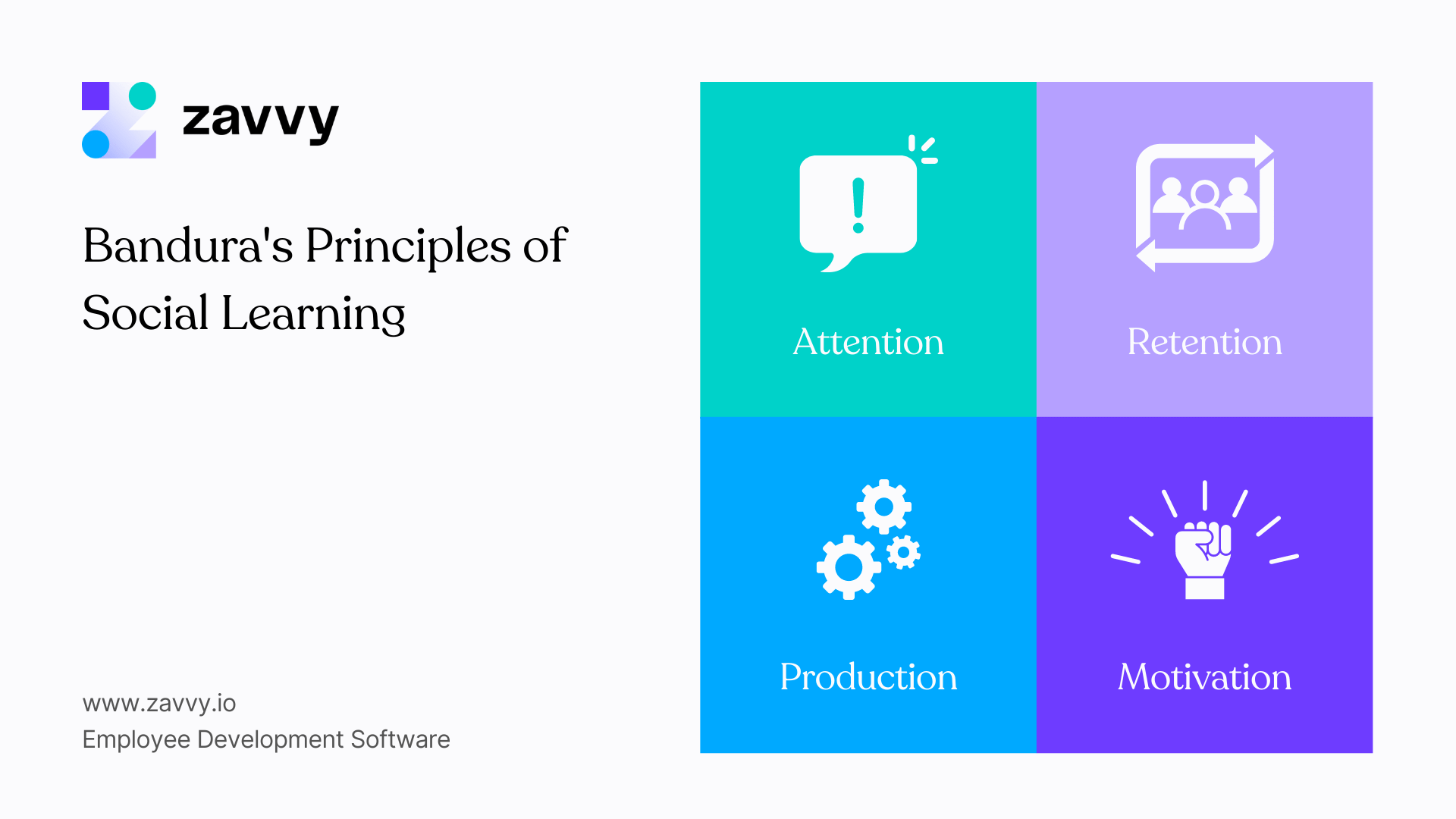 zavvy

Bandura's Principles of Social Learning

www.zavvy.io
Employee Development Software

Attention

Retention

Production

Motivation